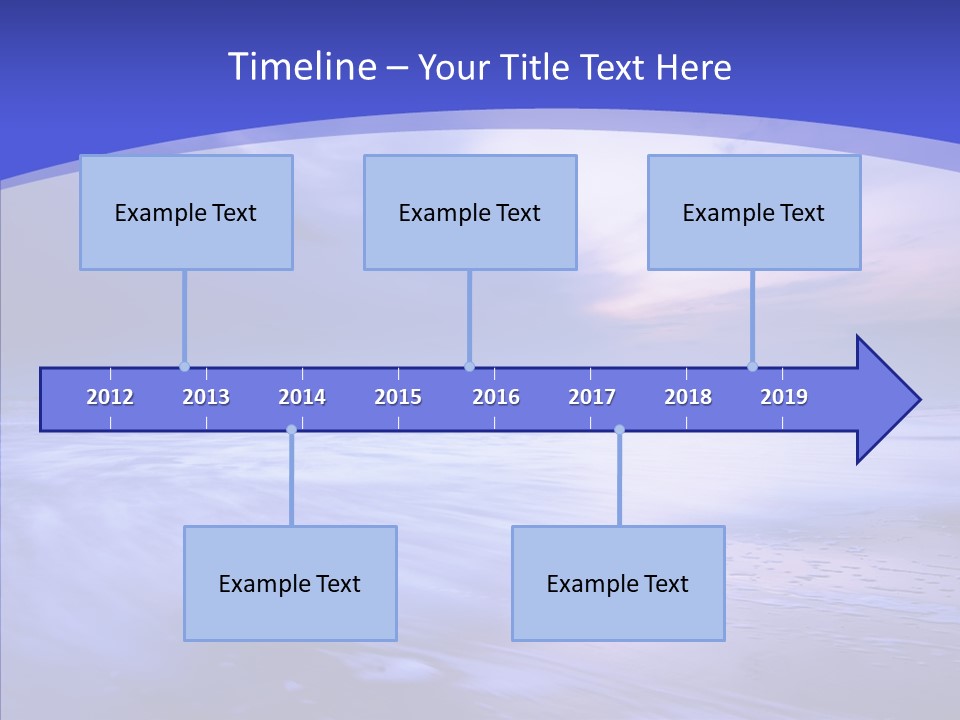 Timeline – Your Title Text Here

Example Text

Example Text

Example Text

2012 2013 2014 2015 2016 2017 2018 2019

Example Text

Example Text